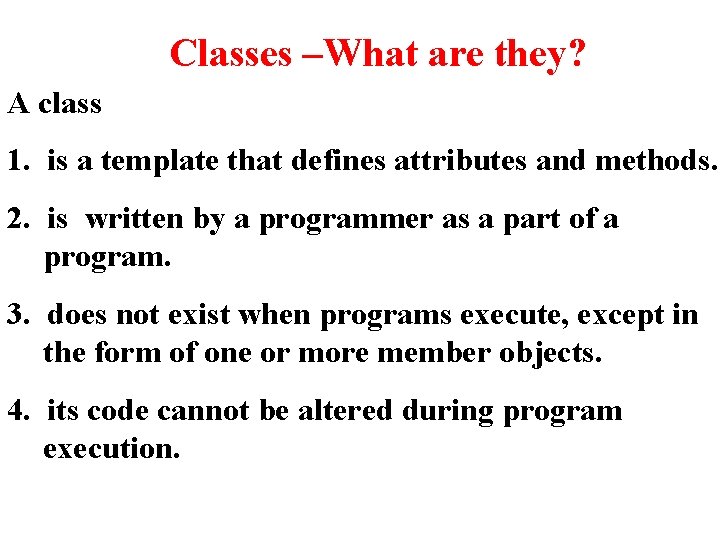 Classes –What are they?

A class

1. is a template that defines attributes and methods.

2. is written by a programmer as a part of a program.

3. does not exist when programs execute, except in the form of one or more member objects.

4. its code cannot be altered during program execution.